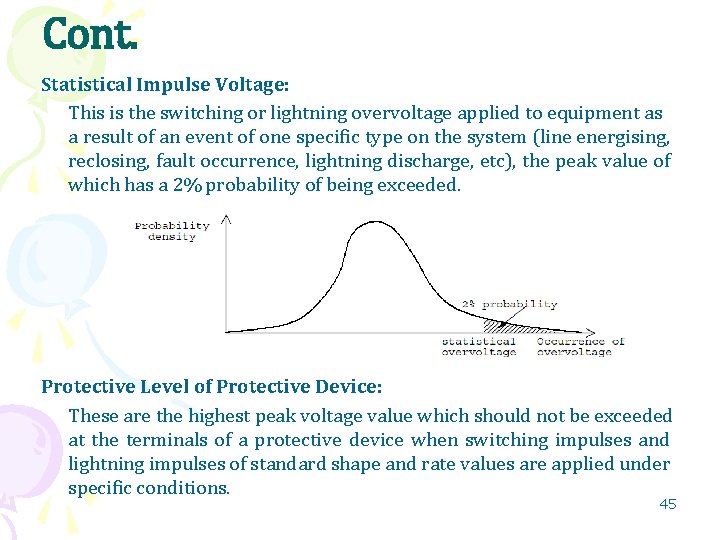 Cont.

Statistical Impulse Voltage:

This is the switching or lightning overvoltage applied to equipment as a result of an event of one specific type on the system (line energising, reclosing, fault occurrence, lightning discharge, etc), the peak value of which has a 2% probability of being exceeded.

Probability density

2% probability

statistical overvoltage

Occurrence of overvoltage

Protective Level of Protective Device:

These are the highest peak voltage value which should not be exceeded at the terminals of a protective device when switching impulses and lightning impulses of standard shape and rate values are applied under specific conditions.

45